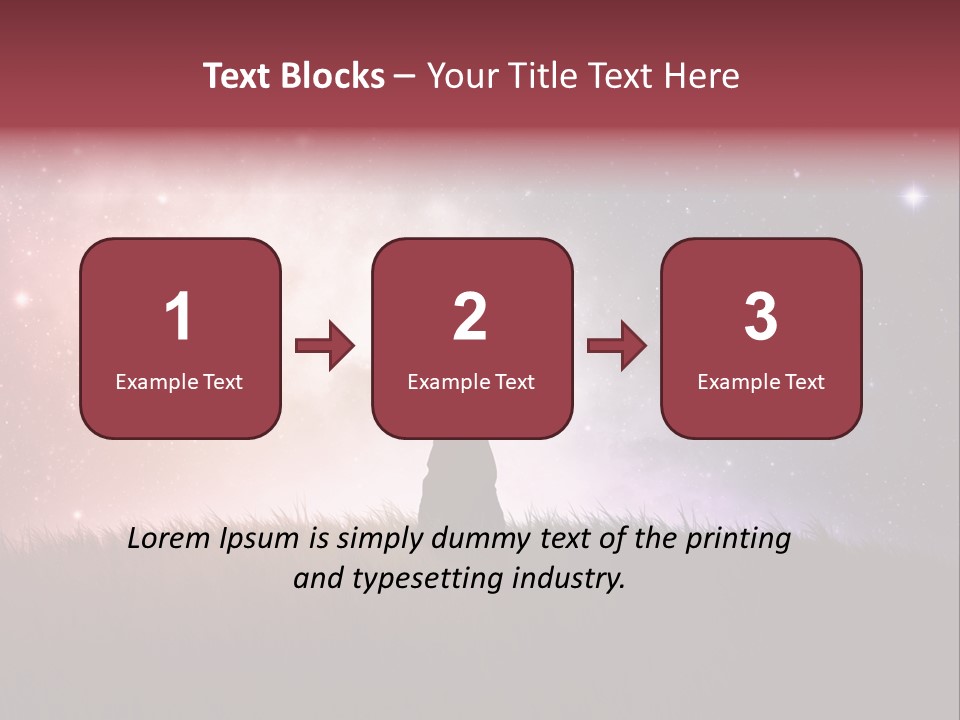 Text Blocks – Your Title Text Here

1
Example Text

2
Example Text

3
Example Text

Lorem Ipsum is simply dummy text of the printing and typesetting industry.